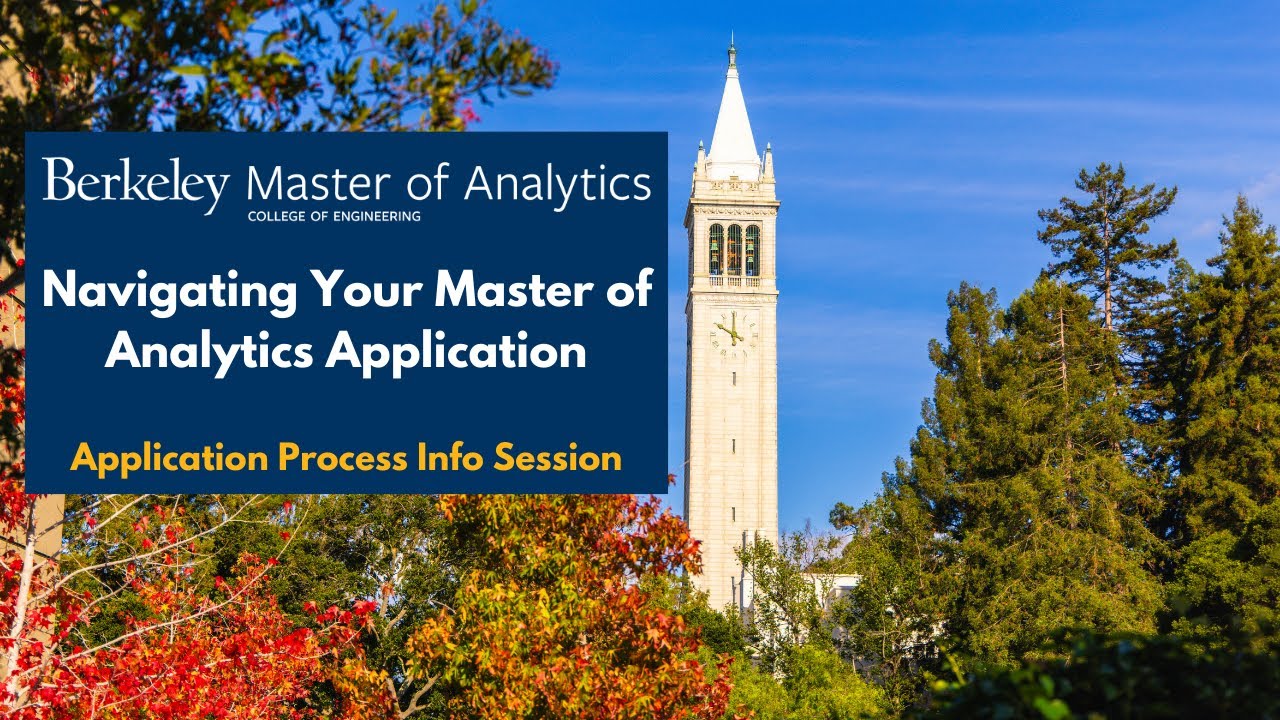 Berkeley Master of Analytics
COLLEGE OF ENGINEERING

Navigating Your Master of Analytics Application

Application Process Info Session